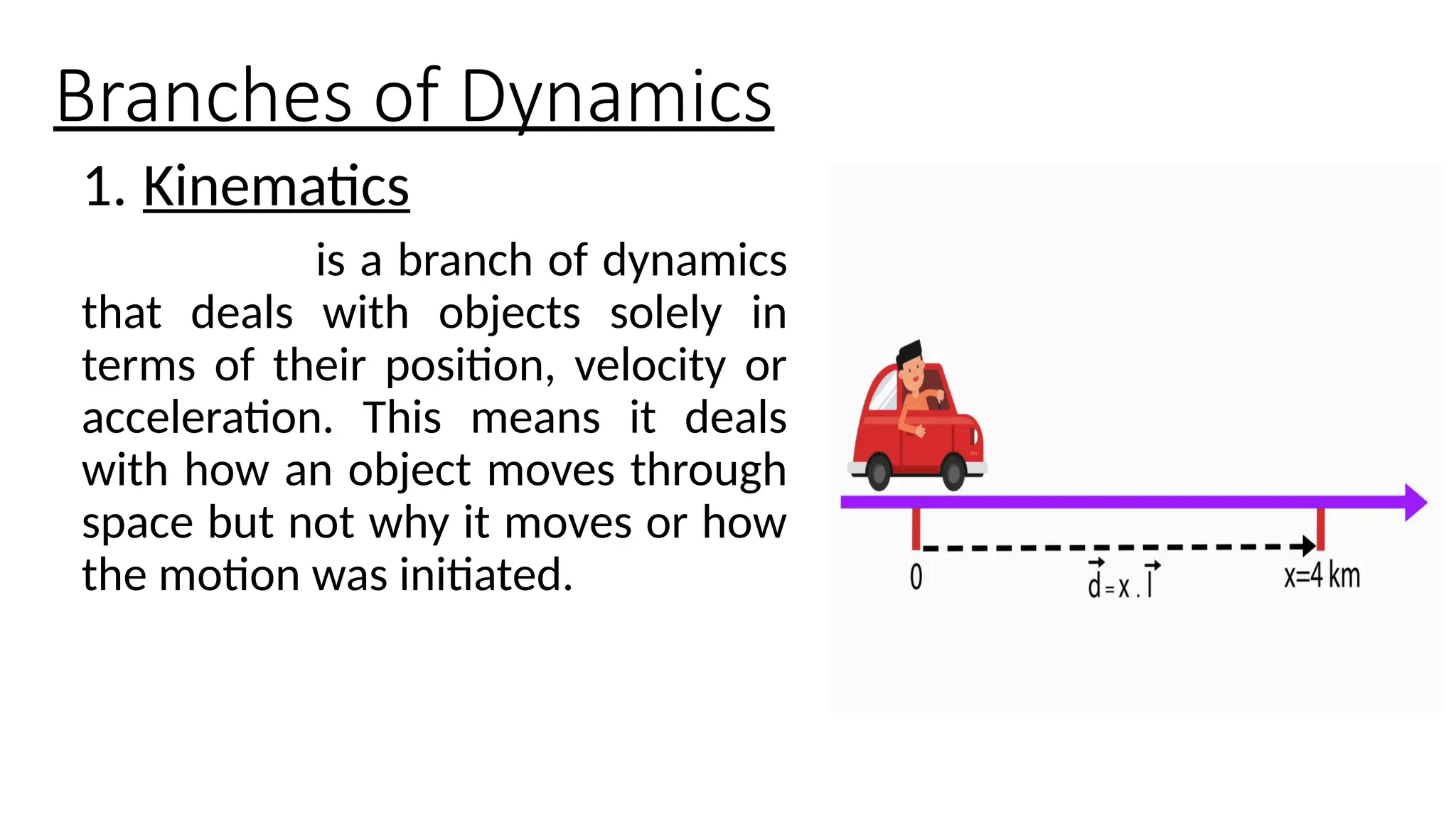 Branches of Dynamics

1. Kinematics

is a branch of dynamics that deals with objects solely in terms of their position, velocity or acceleration. This means it deals with how an object moves through space but not why it moves or how the motion was initiated.

0

$\vec{d} = x . \vec{i}$

x=4 km